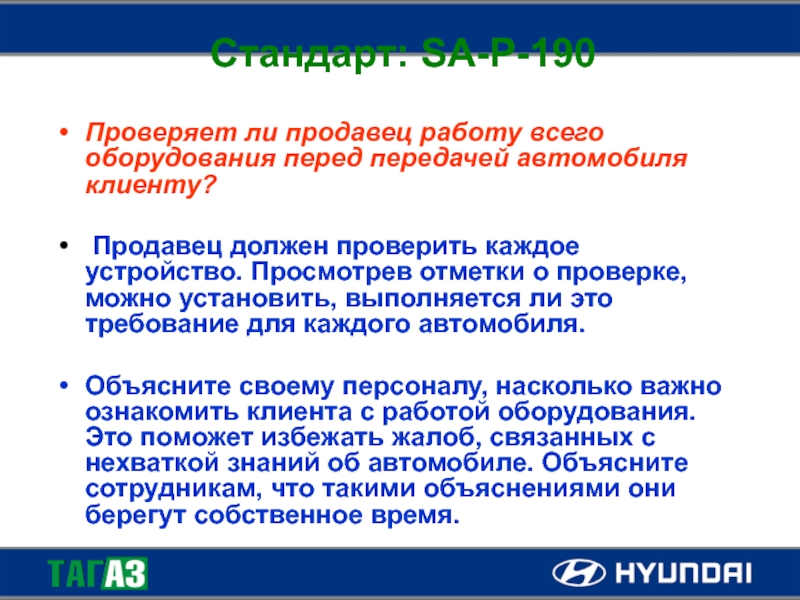 Стандарт: SA-P-190

• Проверяет ли продавец работу всего оборудования перед передачей автомобиля клиенту?

• Продавец должен проверить каждое устройство. Просмотрев отметки о проверке, можно установить, выполняется ли это требование для каждого автомобиля.

• Объясните своему персоналу, насколько важно ознакомить клиента с работой оборудования. Это поможет избежать жалоб, связанных с нехваткой знаний об автомобиле. Объясните сотрудникам, что такими объяснениями они берегут собственное время.

ТАГАЗ

HYUNDAI